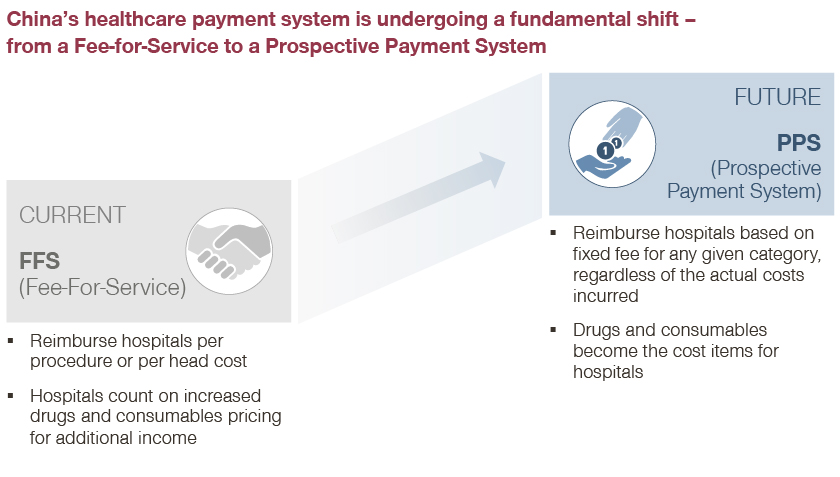 China's healthcare payment system is undergoing a fundamental shift – from a Fee-for-Service to a Prospective Payment System

CURRENT

FFS
(Fee-For-Service)

▪ Reimburse hospitals per procedure or per head cost

▪ Hospitals count on increased drugs and consumables pricing for additional income

FUTURE

PPS
(Prospective Payment System)

▪ Reimburse hospitals based on fixed fee for any given category, regardless of the actual costs incurred

▪ Drugs and consumables become the cost items for hospitals